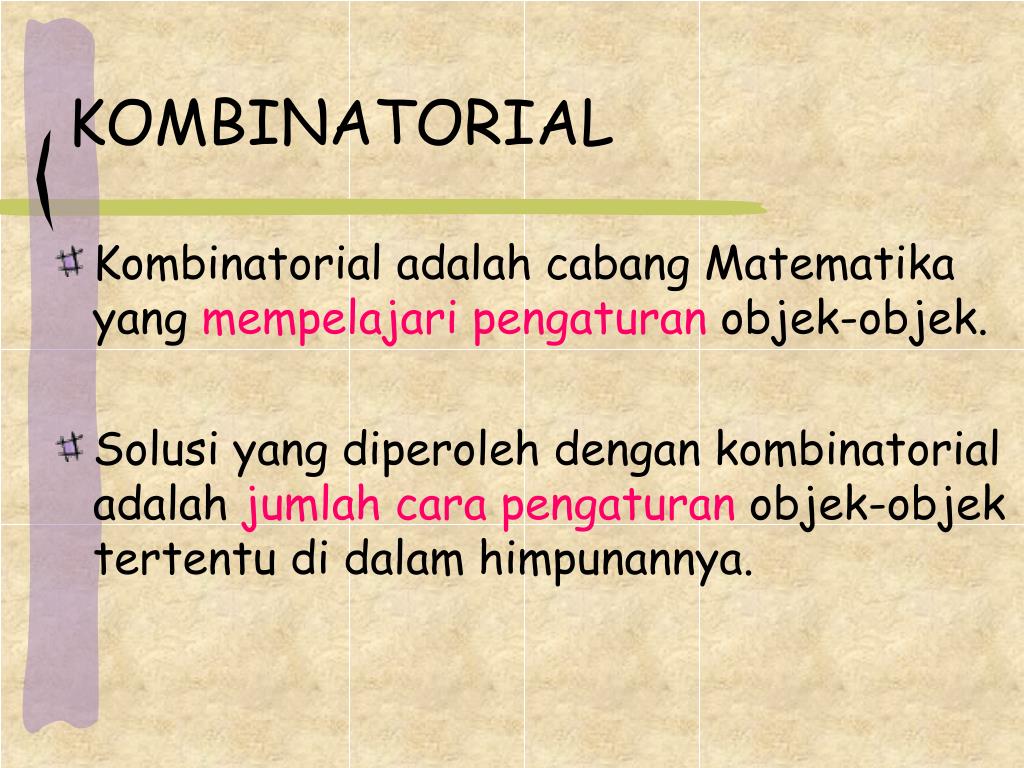 KOMBINATORIAL

Kombinatorial adalah cabang Matematika yang mempelajari pengaturan objek-objek.

Solusi yang diperoleh dengan kombinatorial adalah jumlah cara pengaturan objek-objek tertentu di dalam himpunannya.